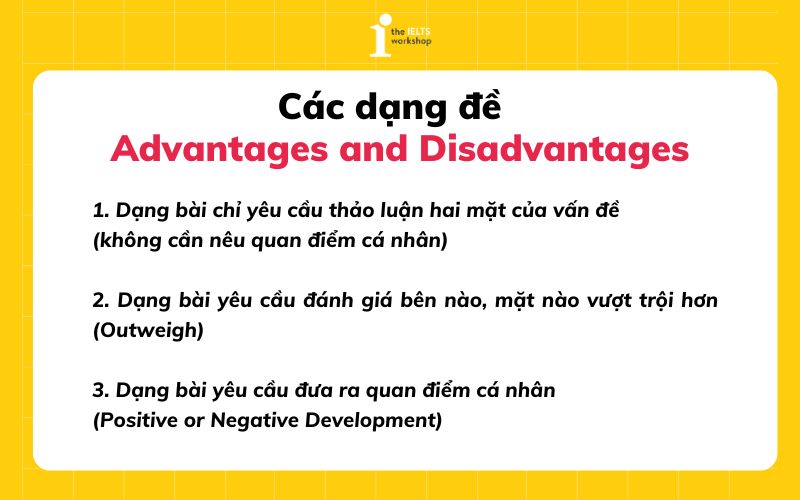 the IELTS workshop

Các dạng đề
Advantages and Disadvantages

1. Dạng bài chỉ yêu cầu thảo luận hai mặt của vấn đề (không cần nêu quan điểm cá nhân)

2. Dạng bài yêu cầu đánh giá bên nào, mặt nào vượt trội hơn (Outweigh)

3. Dạng bài yêu cầu đưa ra quan điểm cá nhân (Positive or Negative Development)